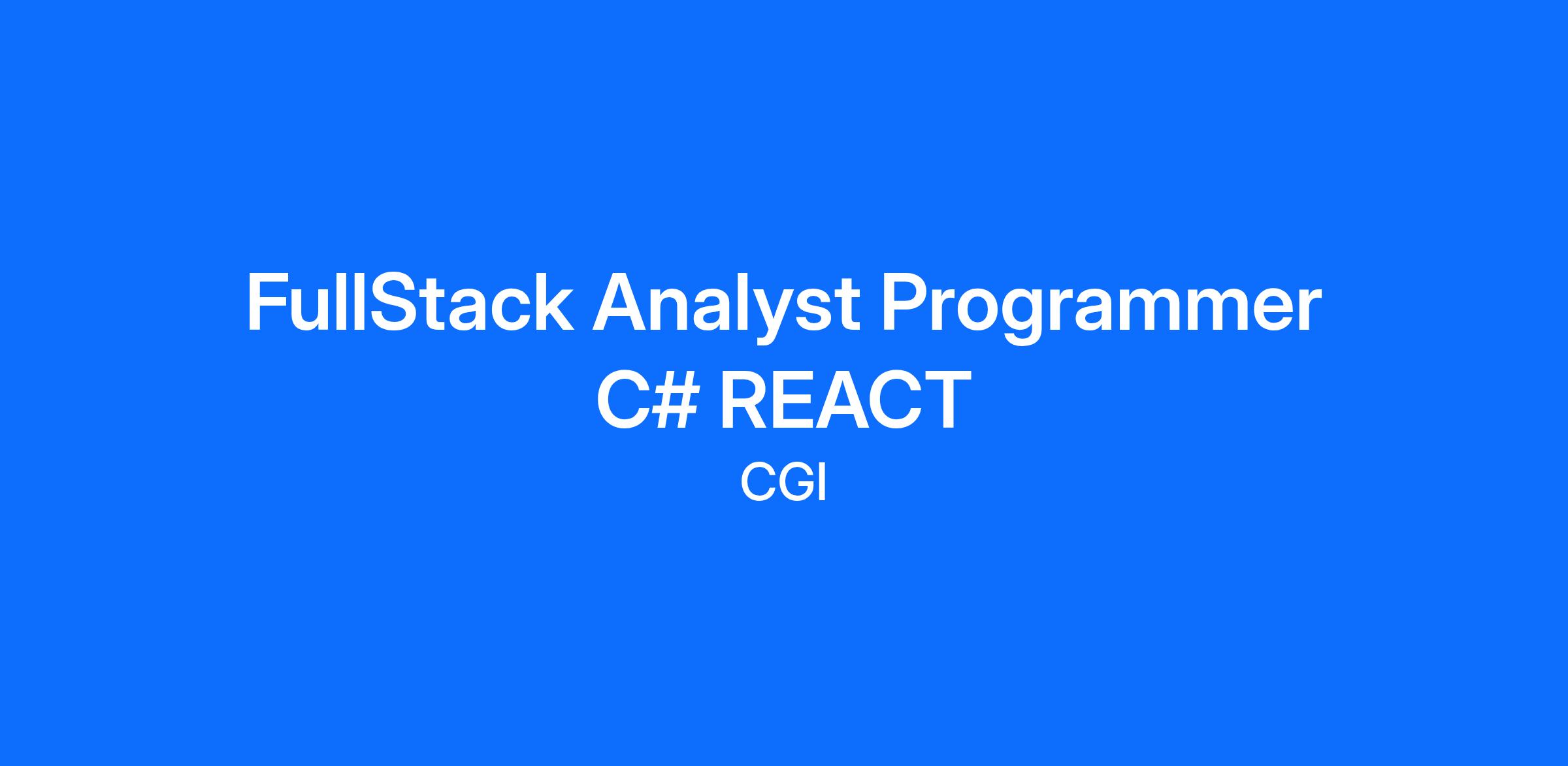 FullStack Analyst Programmer
C# REACT
CGI